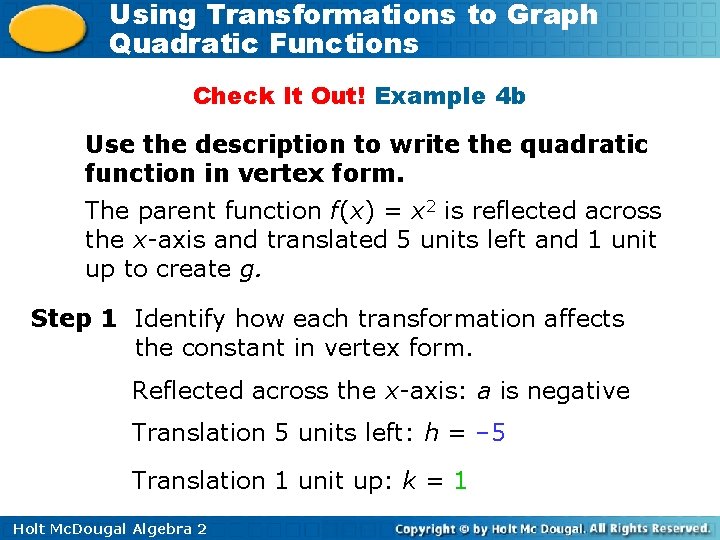 Using Transformations to Graph Quadratic Functions

Check It Out! Example 4b

Use the description to write the quadratic function in vertex form.

The parent function $f(x) = x^2$ is reflected across the $x$-axis and translated 5 units left and 1 unit up to create $g$.

Step 1 Identify how each transformation affects the constant in vertex form.

Reflected across the $x$-axis: $a$ is negative

Translation 5 units left: $h = -5$

Translation 1 unit up: $k = 1$

Holt McDougal Algebra 2

Copyright © by Holt Mc Dougal. All Rights Reserved.